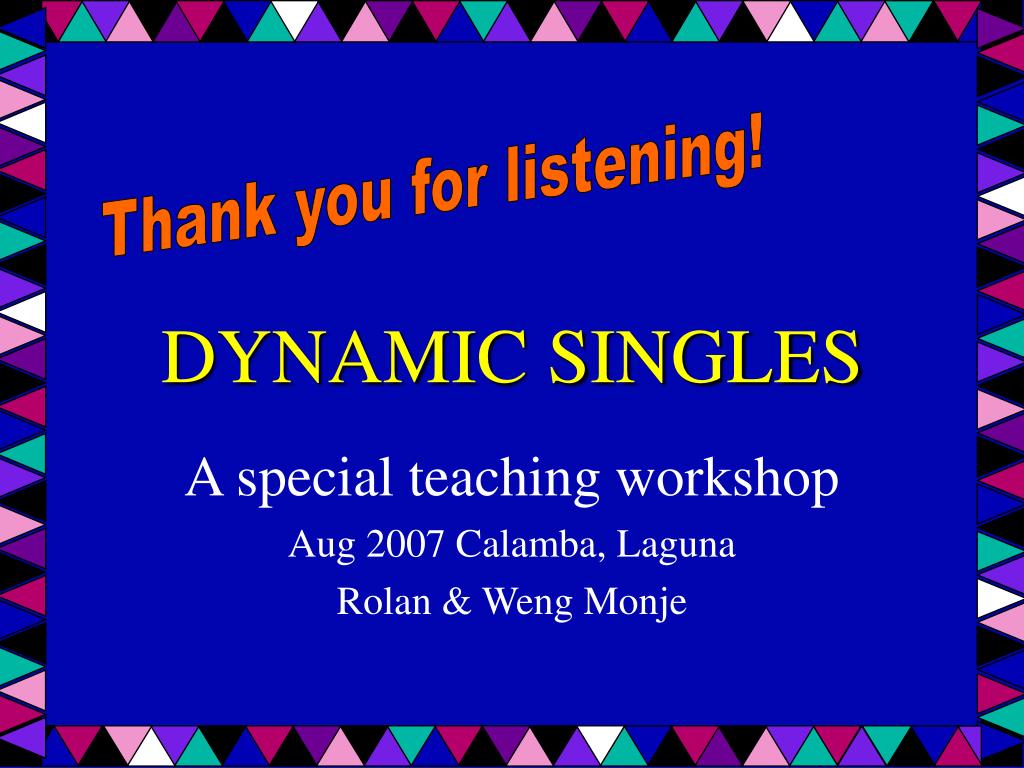 Thank you for listening!

DYNAMIC SINGLES

A special teaching workshop

Aug 2007 Calamba, Laguna

Rolan & Weng Monje